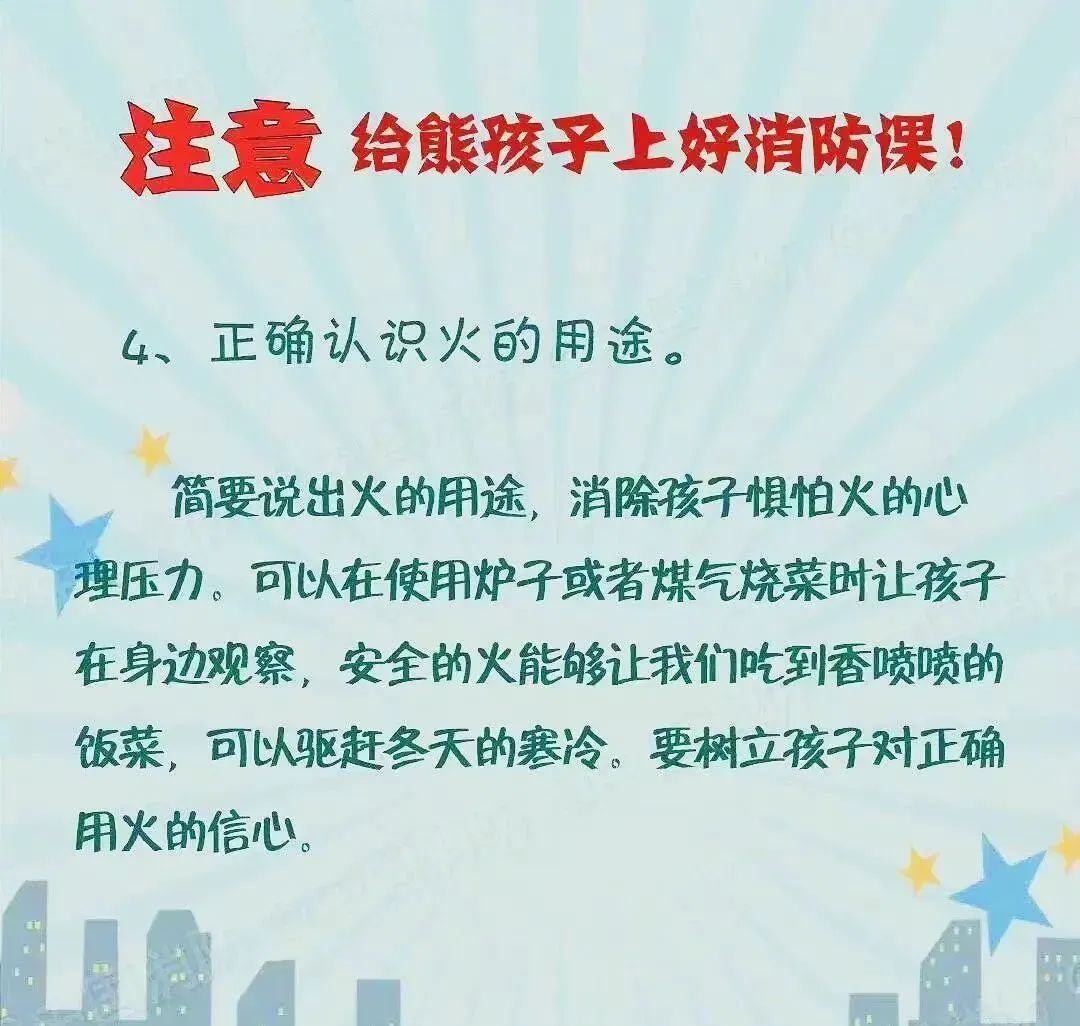 注意 给熊孩子上好消防课！

4、正确认识火的用途。

简要说出火的用途，消除孩子惧怕火的心理压力。可以在使用炉子或者煤气烧菜时让孩子在身边观察，安全的火能够让我们吃到香喷喷的饭菜，可以驱赶冬天的寒冷。要树立孩子对正确用火的信心。